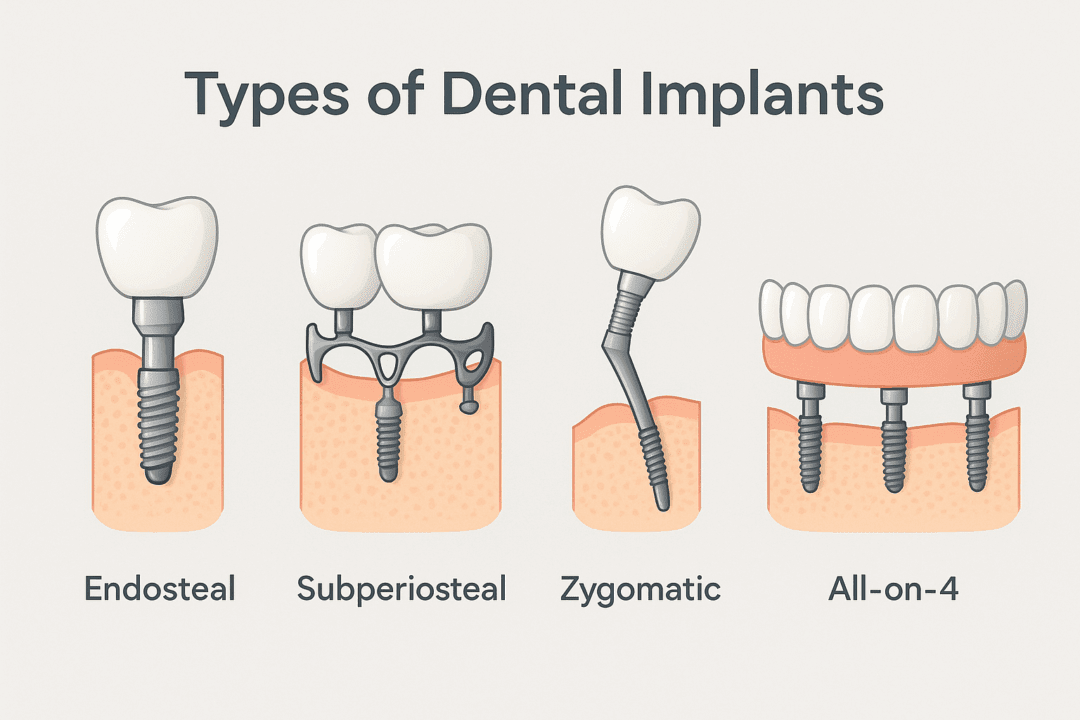 Types of Dental Implants

Endosteal

Subperiosteal

Zygomatic

All-on-4